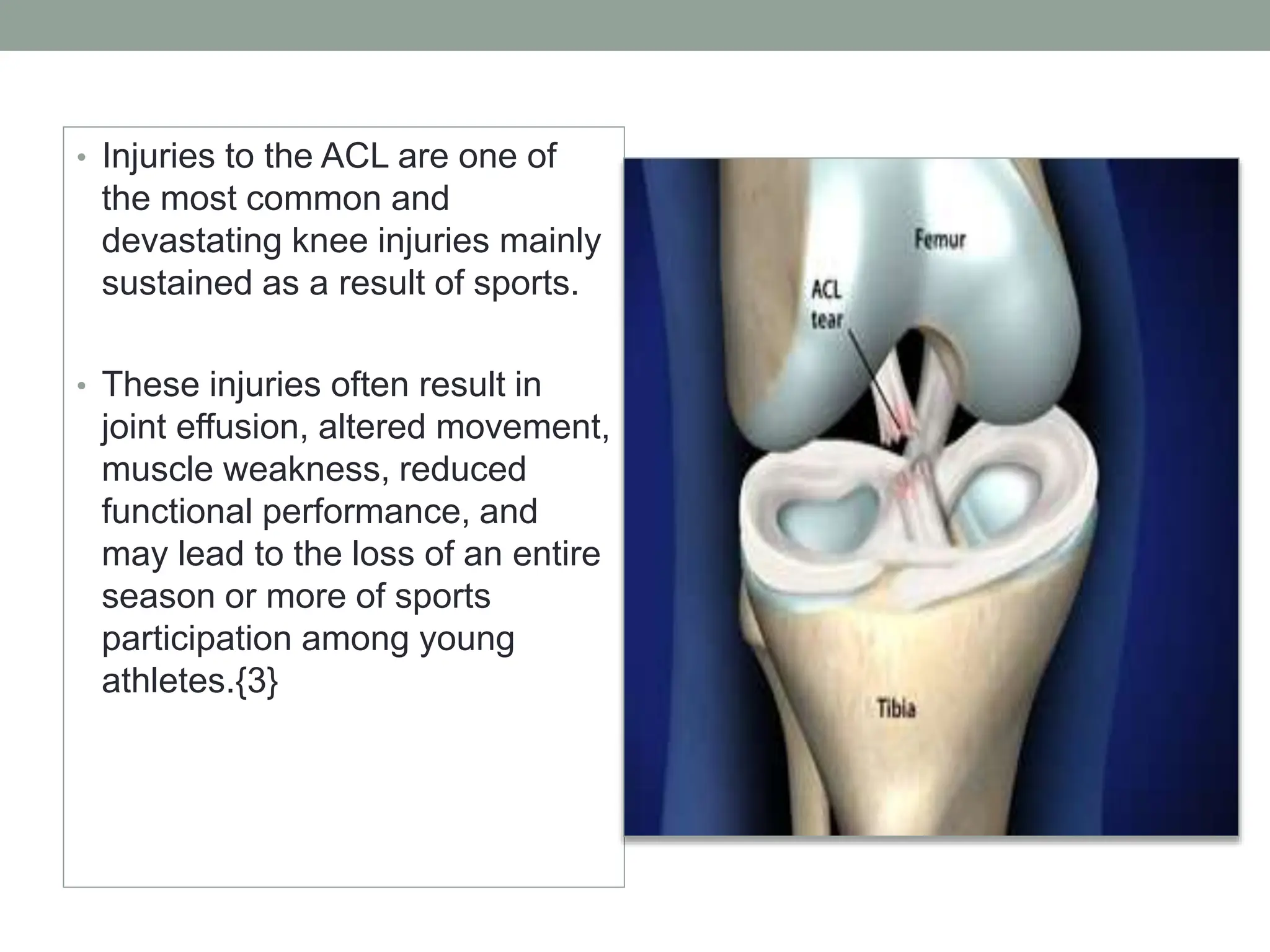 • Injuries to the ACL are one of the most common and devastating knee injuries mainly sustained as a result of sports.

• These injuries often result in joint effusion, altered movement, muscle weakness, reduced functional performance, and may lead to the loss of an entire season or more of sports participation among young athletes.{3}

Femur

ACL tear

Tibia